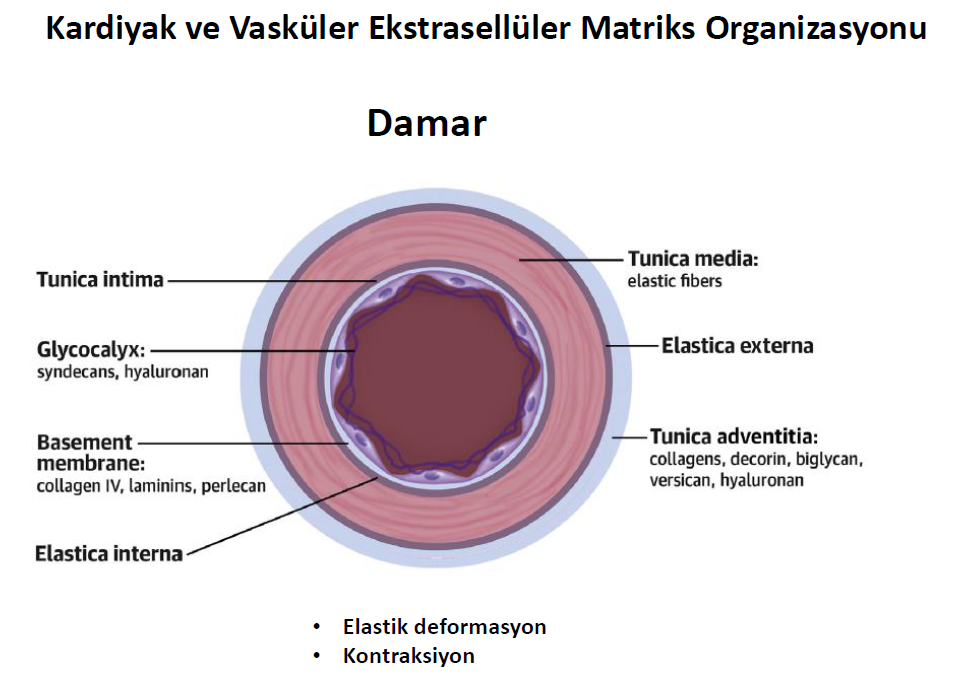 Kardiyak ve Vasküler Ekstrasellüler Matriks Organizasyonu

Damar

Tunica intima

Glycocalyx:
syndecans, hyaluronan

Basement membrane:
collagen IV, laminins, perlecan

Elastica interna

Tunica media:
elastic fibers

Elastica externa

Tunica adventitia:
collagens, decorin, biglycan, versican, hyaluronan

• Elastik deformasyon
• Kontraksiyon